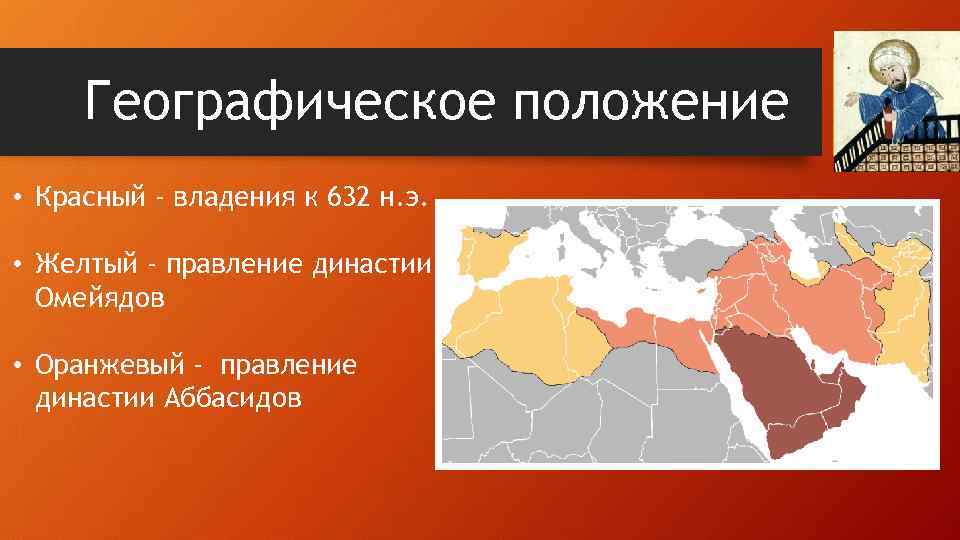 Географическое положение

• Красный – владения к 632 н.э.

• Желтый – правление династии Омейядов

• Оранжевый – правление династии Аббасидов